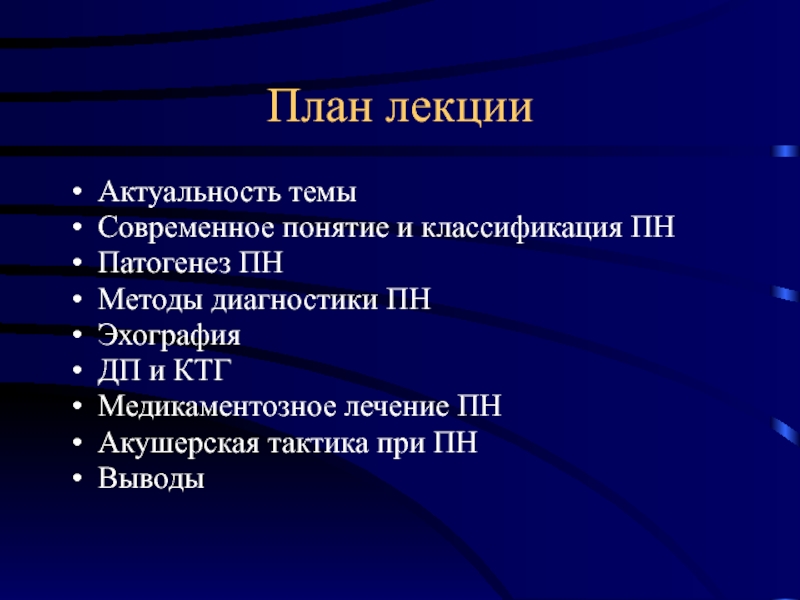 План лекции

• Актуальность темы
• Современное понятие и классификация ПН
• Патогенез ПН
• Методы диагностики ПН
• Эхография
• ДП и КТГ
• Медикаментозное лечение ПН
• Акушерская тактика при ПН
• Выводы